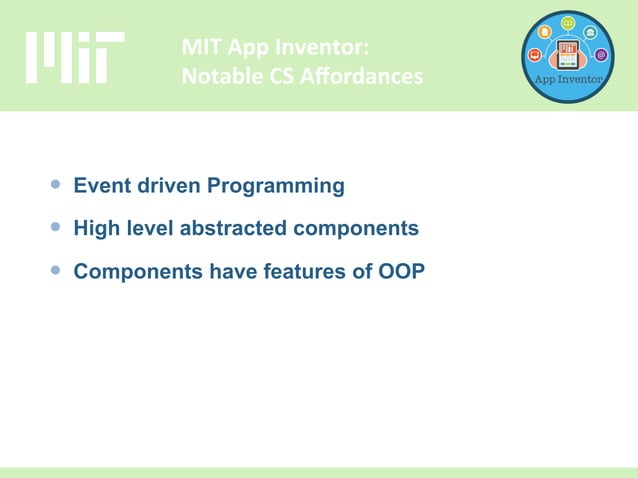 MIT

MIT App Inventor:
Notable CS Affordances

App Inventor

- Event driven Programming
- High level abstracted components
- Components have features of OOP